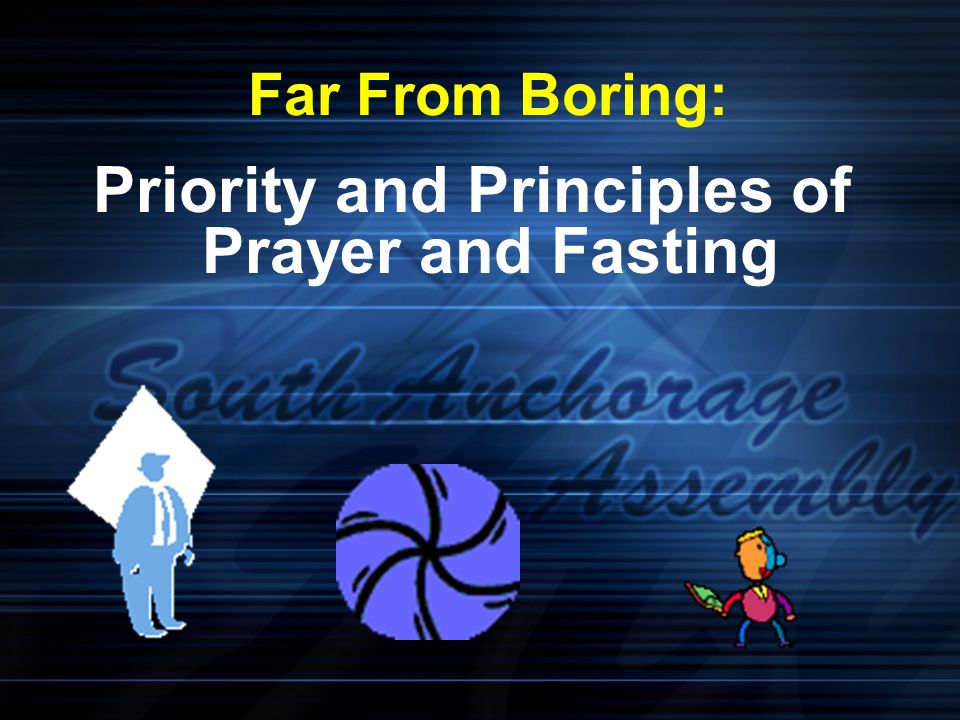 Far From Boring:

Priority and Principles of Prayer and Fasting

South Anchorage Assembly